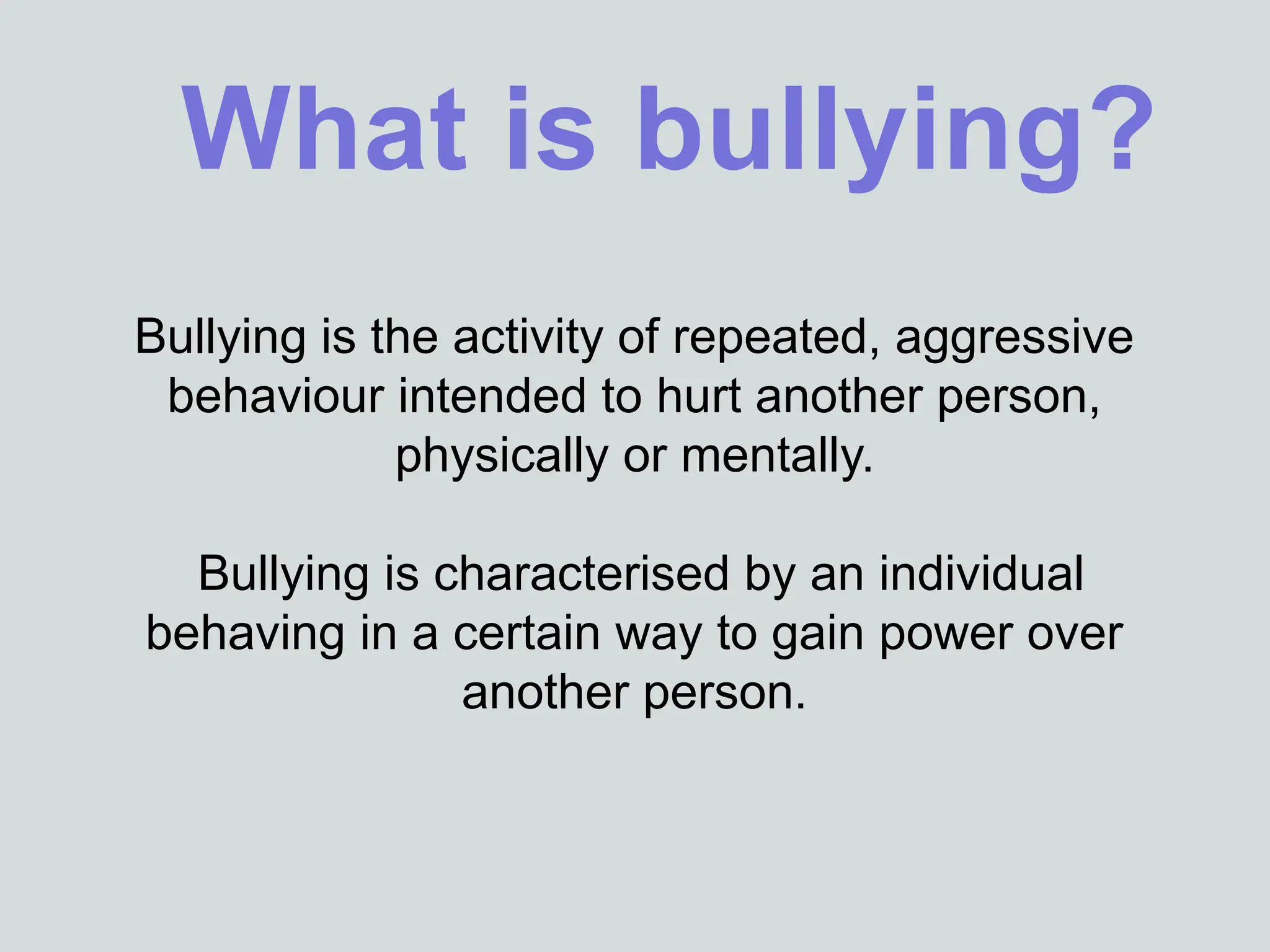 What is bullying?

Bullying is the activity of repeated, aggressive behaviour intended to hurt another person, physically or mentally.

Bullying is characterised by an individual behaving in a certain way to gain power over another person.